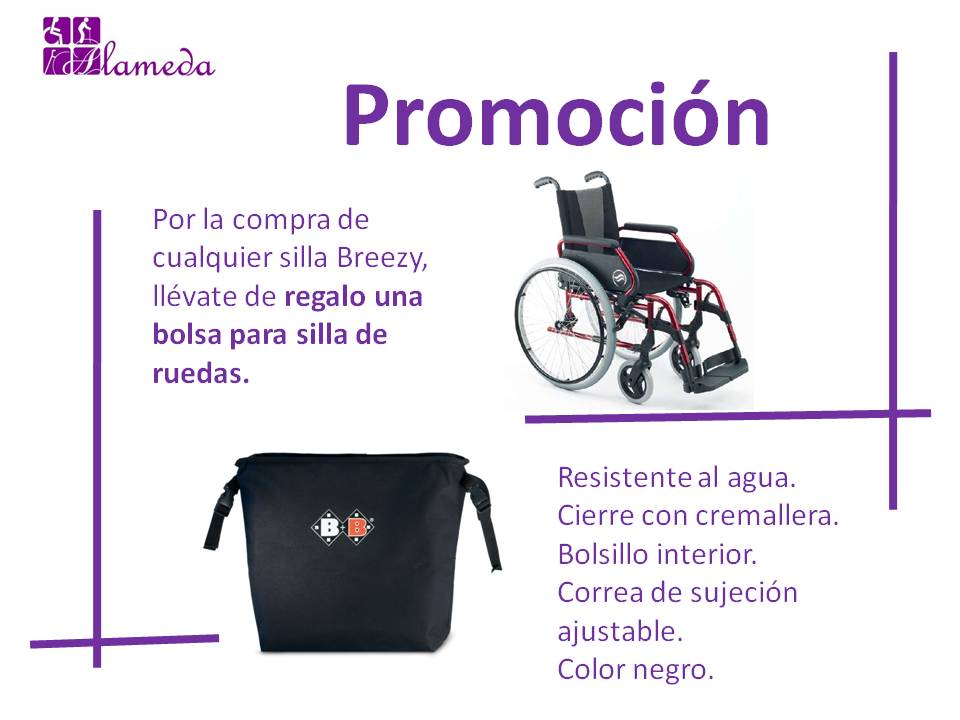 Alameda

Promoción

Por la compra de cualquier silla Breezy, llévate de regalo una bolsa para silla de ruedas.

B B

Resistente al agua.
Cierre con cremallera.
Bolsillo interior.
Correa de sujeción ajustable.
Color negro.